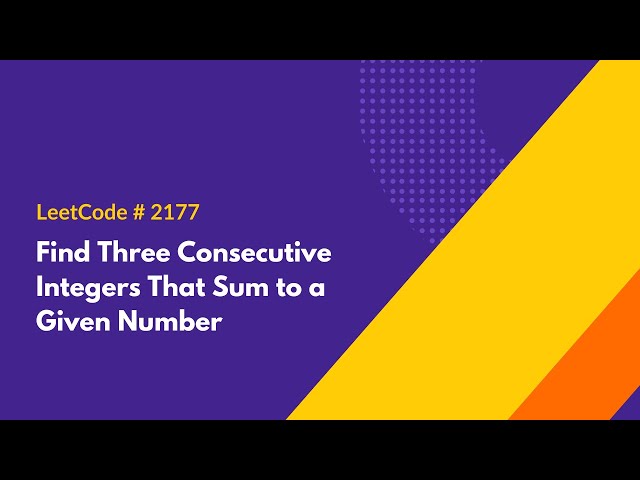 LeetCode # 2177

Find Three Consecutive Integers That Sum to a Given Number